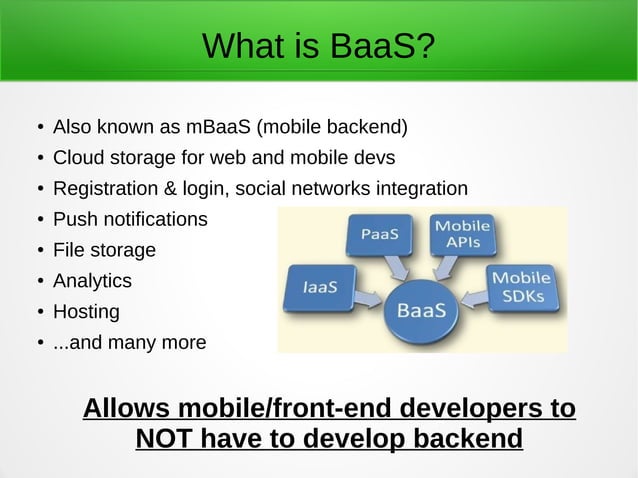 What is BaaS?

• Also known as mBaaS (mobile backend)
• Cloud storage for web and mobile devs
• Registration & login, social networks integration
• Push notifications
• File storage
• Analytics
• Hosting
• ...and many more

PaaS
Mobile APIs
IaaS
Mobile SDKs
BaaS

Allows mobile/front-end developers to NOT have to develop backend